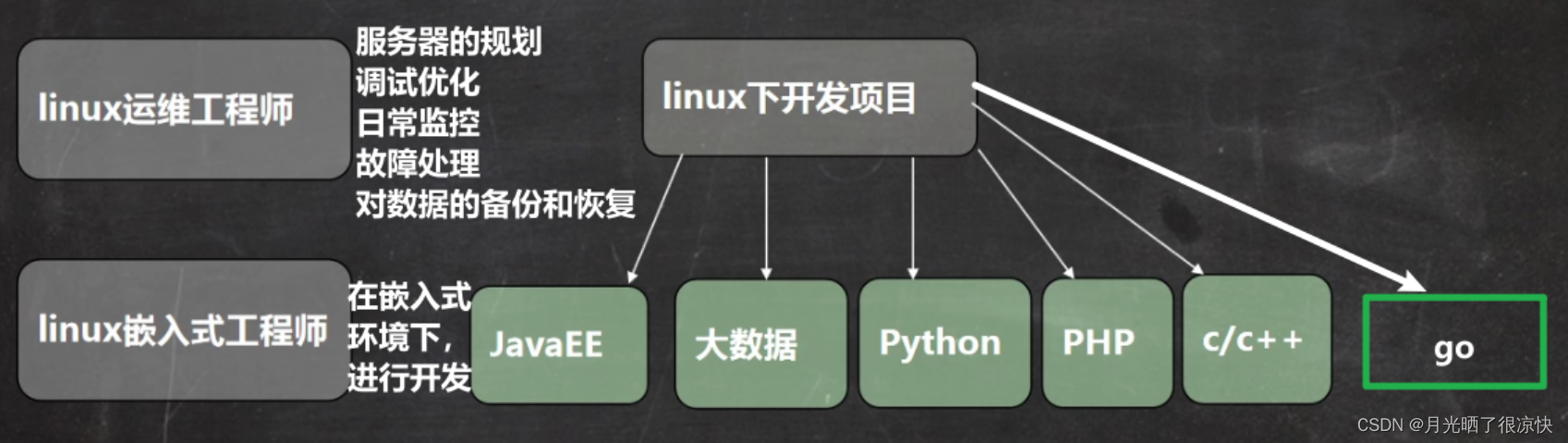 linux运维工程师

服务器的规划
调试优化
日常监控
故障处理
对数据的备份和恢复

linux下开发项目

linux嵌入式工程师

在嵌入式环境下，进行开发

JavaEE

大数据

Python

PHP

c/c++

go

CSDN @月光晒了很凉快